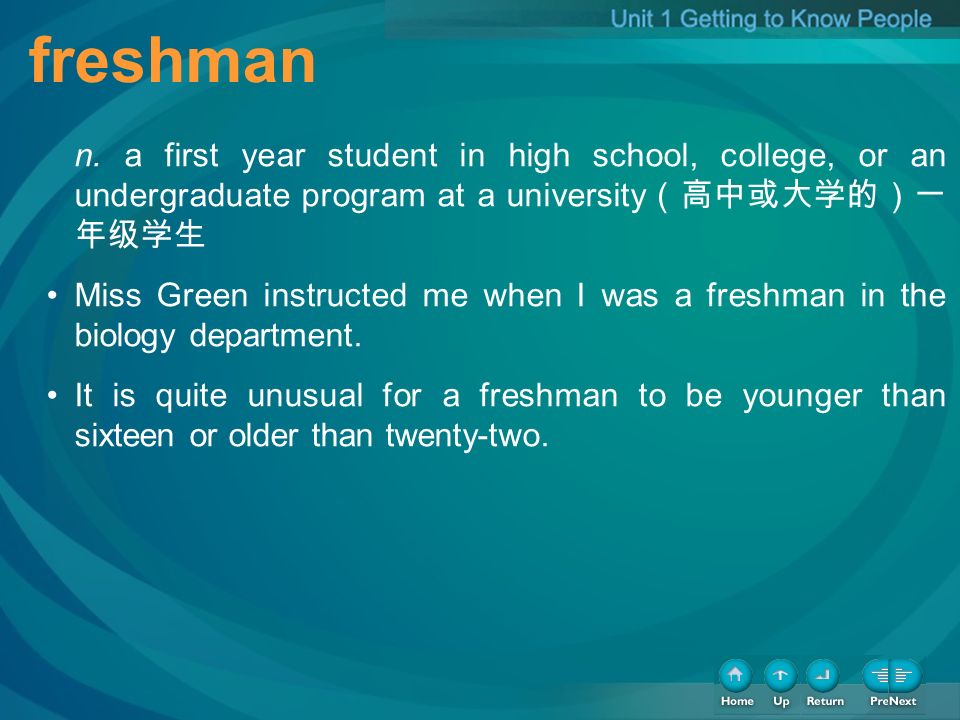 Unit 1 Getting to Know People

freshman

n. a first year student in high school, college, or an undergraduate program at a university（高中或大学的）一年级学生

• Miss Green instructed me when I was a freshman in the biology department.

• It is quite unusual for a freshman to be younger than sixteen or older than twenty-two.

Home Up Return PreNext